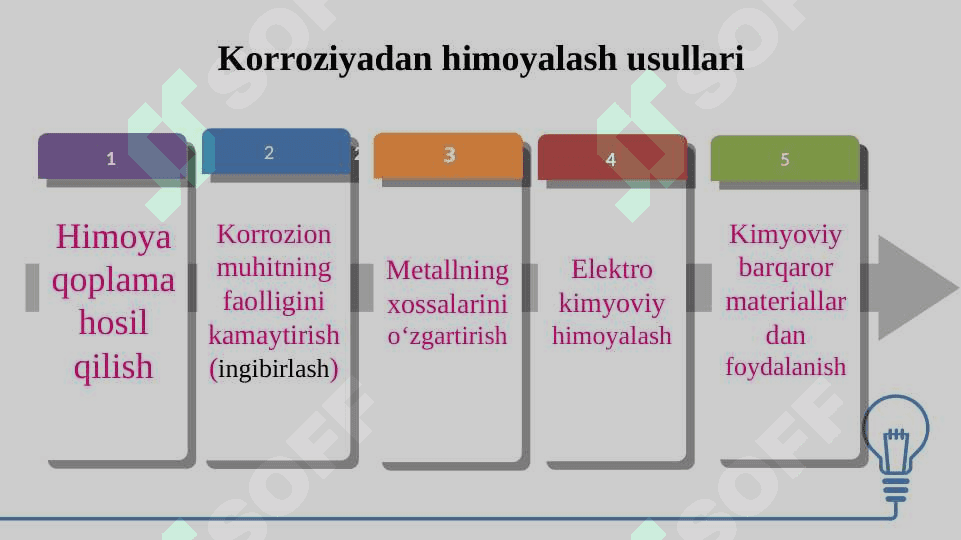 Korroziyadan himoyalash usullari

1

Himoya qoplama hosil qilish

2

Korrozion muhitning faolligini kamaytirish (ingibirlash)

3

Metallning xossalarini o‘zgartirish

4

Elektro kimyoviy himoyalash

5

Kimyoviy barqaror materiallar dan foydalanish

SOFF